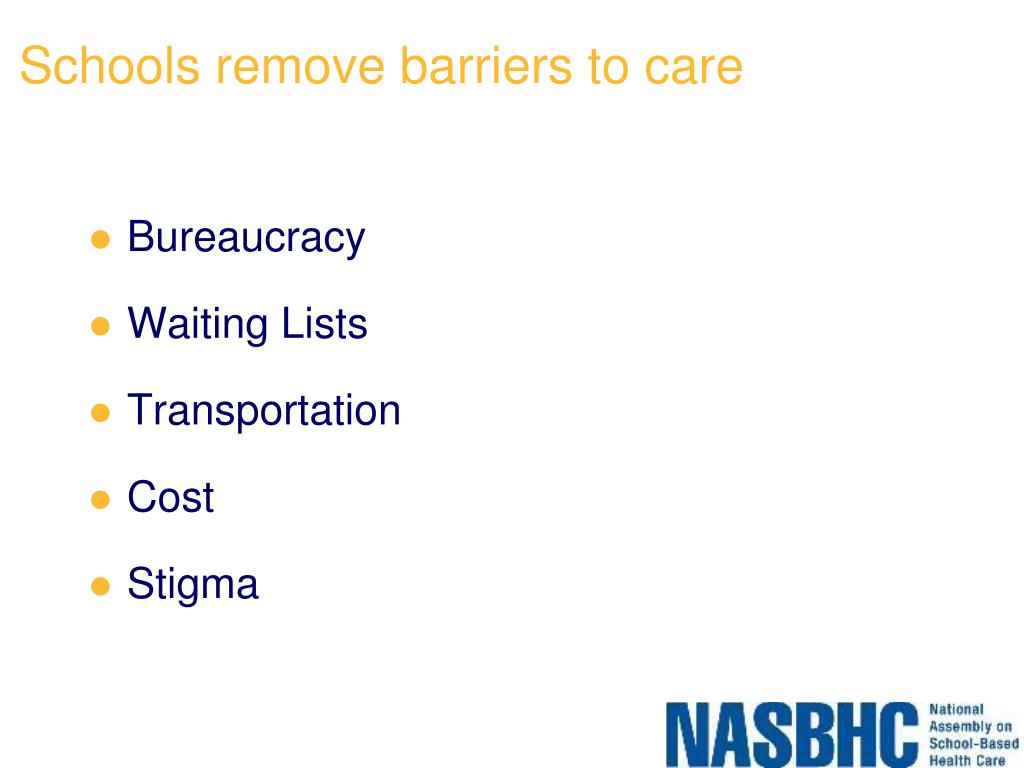 Schools remove barriers to care

- Bureaucracy
- Waiting Lists
- Transportation
- Cost
- Stigma

NASBHC National Assembly on School-Based Health Care